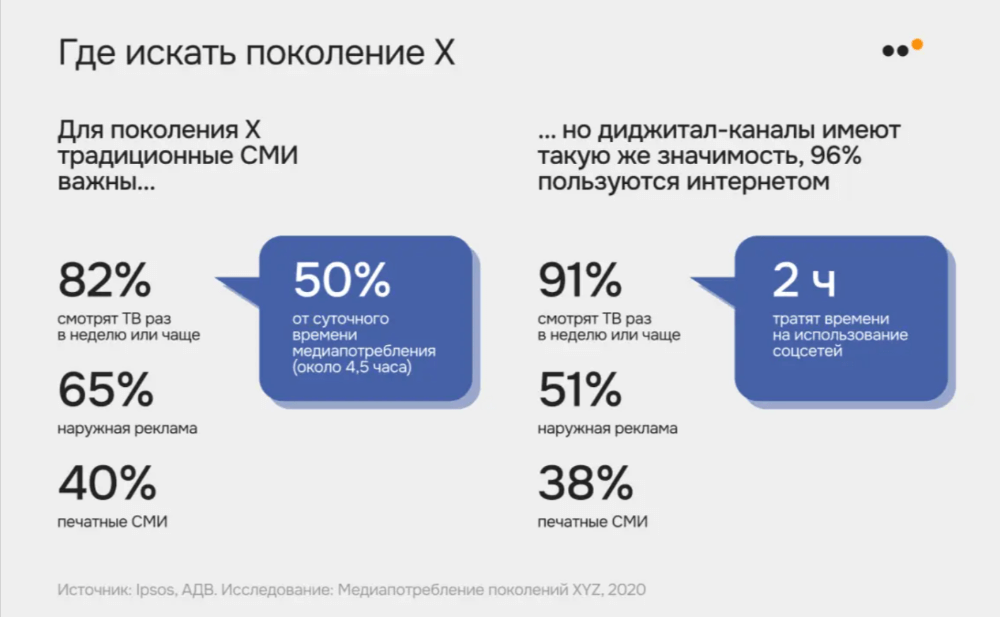 Где искать поколение X

Для поколения X традиционные СМИ важны...

82%
смотрят ТВ раз в неделю или чаще

50%
от суточного времени медиапотребления (около 4,5 часа)

65%
наружная реклама

40%
печатные СМИ

... но диджитал-каналы имеют такую же значимость, 96% пользуются интернетом

91%
смотрят ТВ раз в неделю или чаще

2 ч
тратят времени на использование соцсетей

51%
наружная реклама

38%
печатные СМИ

Источник: Ipsos, АДВ. Исследование: Медиапотребление поколений XYZ, 2020